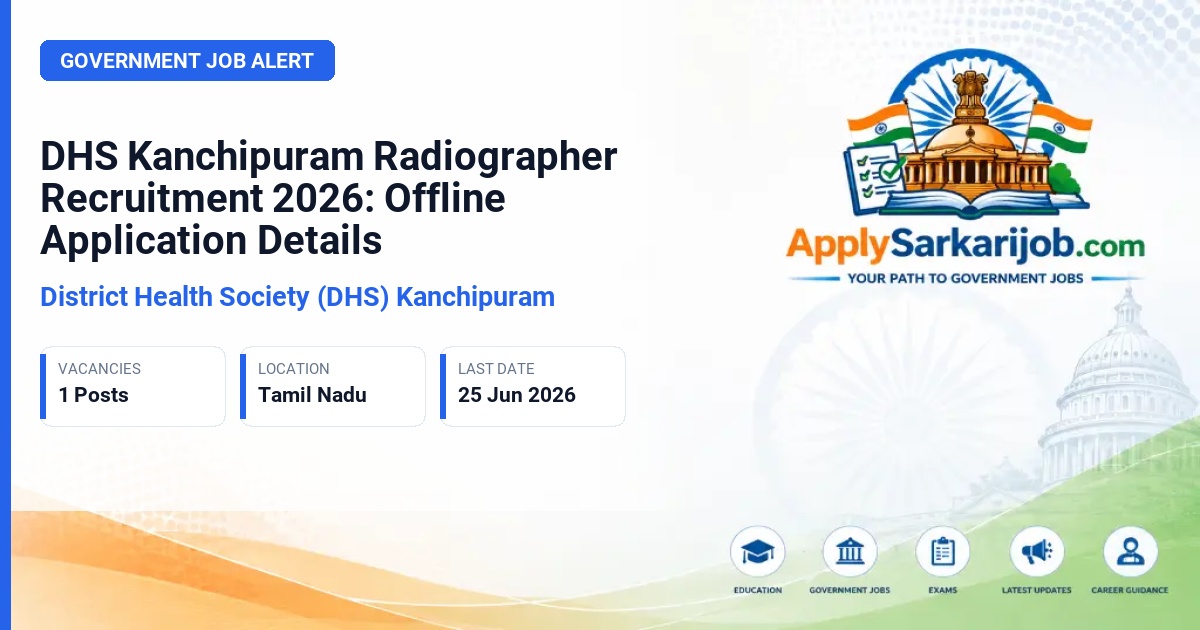 GOVERNMENT JOB ALERT

DHS Kanchipuram Radiographer Recruitment 2026: Offline Application Details

District Health Society (DHS) Kanchipuram

VACANCIES
1 Posts

LOCATION
Tamil Nadu

LAST DATE
25 Jun 2026

ApplySarkarijob.com
YOUR PATH TO GOVERNMENT JOBS

EDUCATION
GOVERNMENT JOBS
EXAMS
LATEST UPDATES
CAREER GUIDANCE